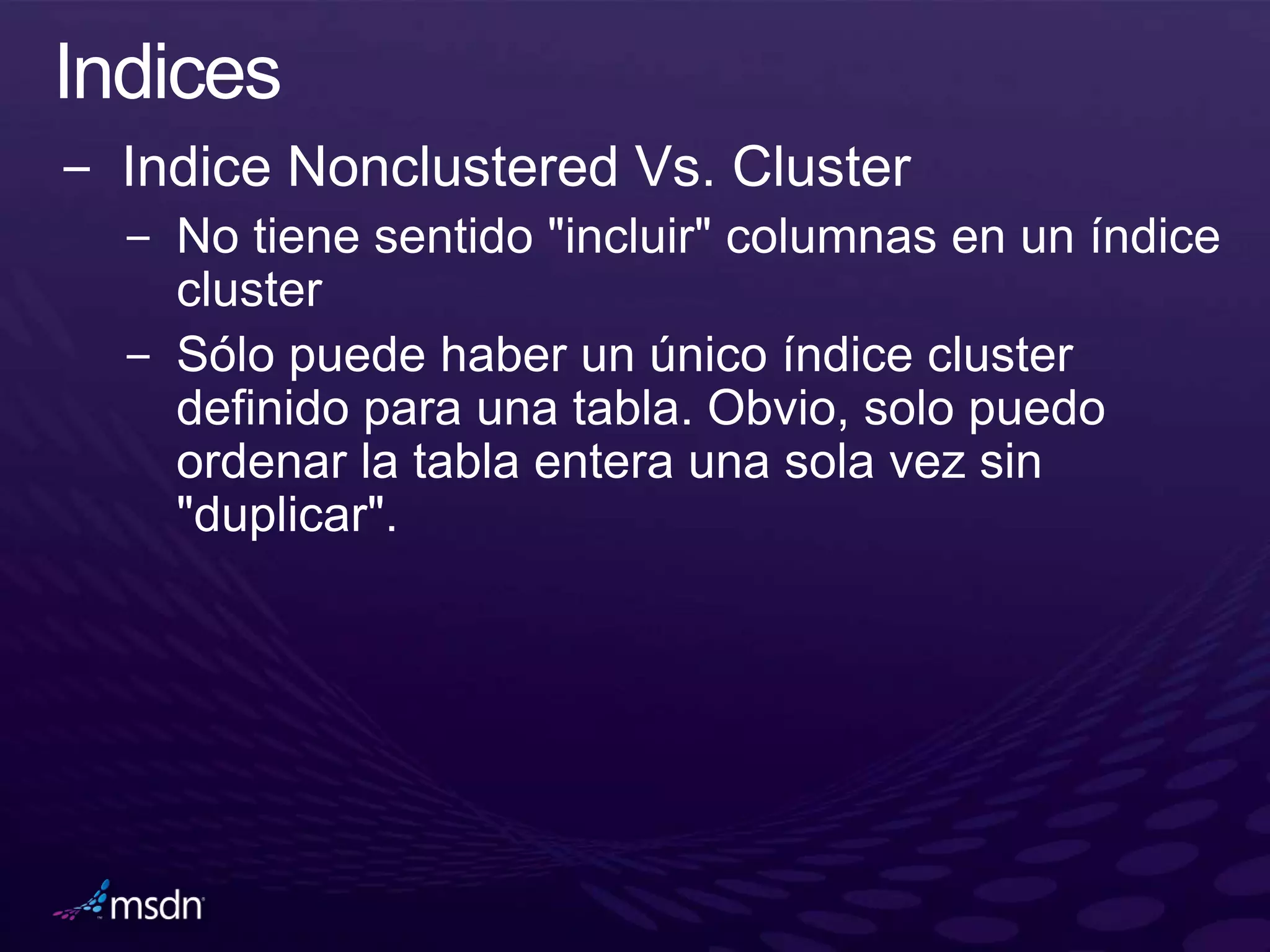 Indices

– Indice Nonclustered Vs. Cluster

– No tiene sentido "incluir" columnas en un índice cluster

– Sólo puede haber un único índice cluster definido para una tabla. Obvio, solo puedo ordenar la tabla entera una sola vez sin "duplicar".

msdn